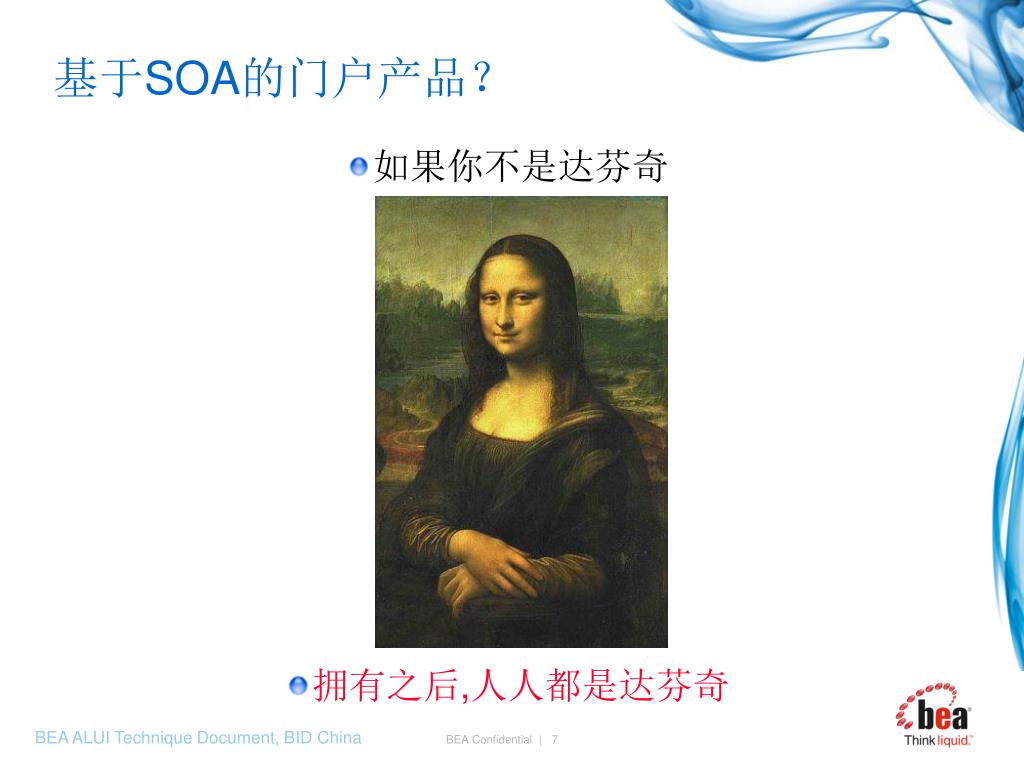 基于SOA的门户产品？

如果你不是达芬奇

拥有之后,人人都是达芬奇

BEA ALUI Technique Document, BID China

BEA Confidential | 7

bea
Think liquid.